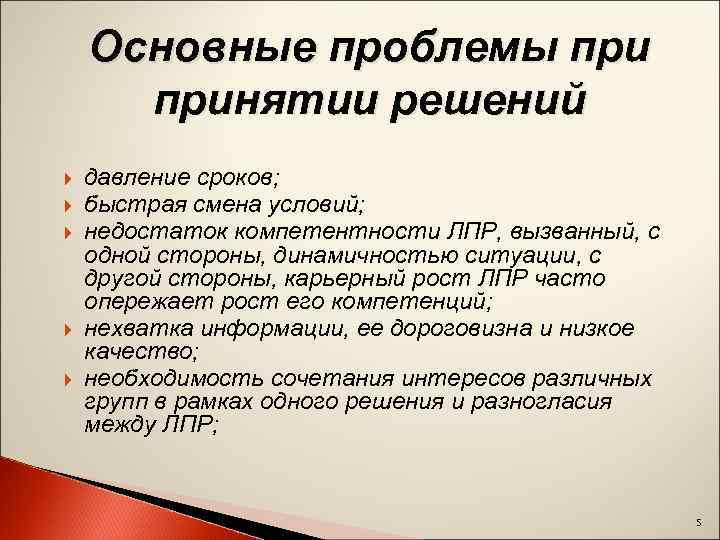 Основные проблемы при принятии решений

давление сроков;

быстрая смена условий;

недостаток компетентности ЛПР, вызванный, с одной стороны, динамичностью ситуации, с другой стороны, карьерный рост ЛПР часто опережает рост его компетенций;

нехватка информации, ее дороговизна и низкое качество;

необходимость сочетания интересов различных групп в рамках одного решения и разногласия между ЛПР;

5